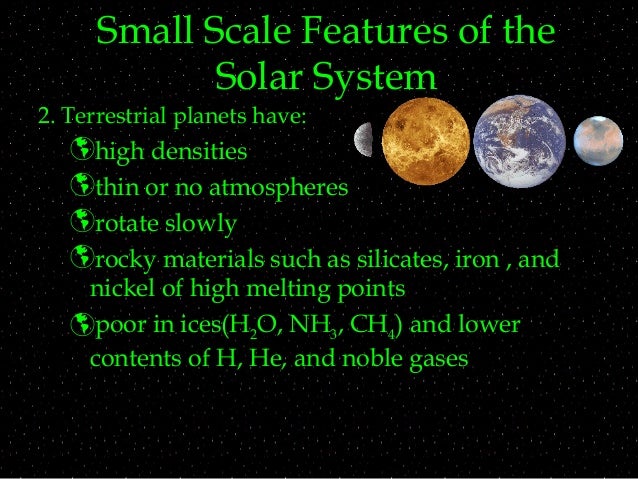 Small Scale Features of the Solar System

2. Terrestrial planets have:

high densities

thin or no atmospheres

rotate slowly

rocky materials such as silicates, iron , and nickel of high melting points

poor in ices($H_2O$, $NH_3$, $CH_4$) and lower contents of H, He, and noble gases